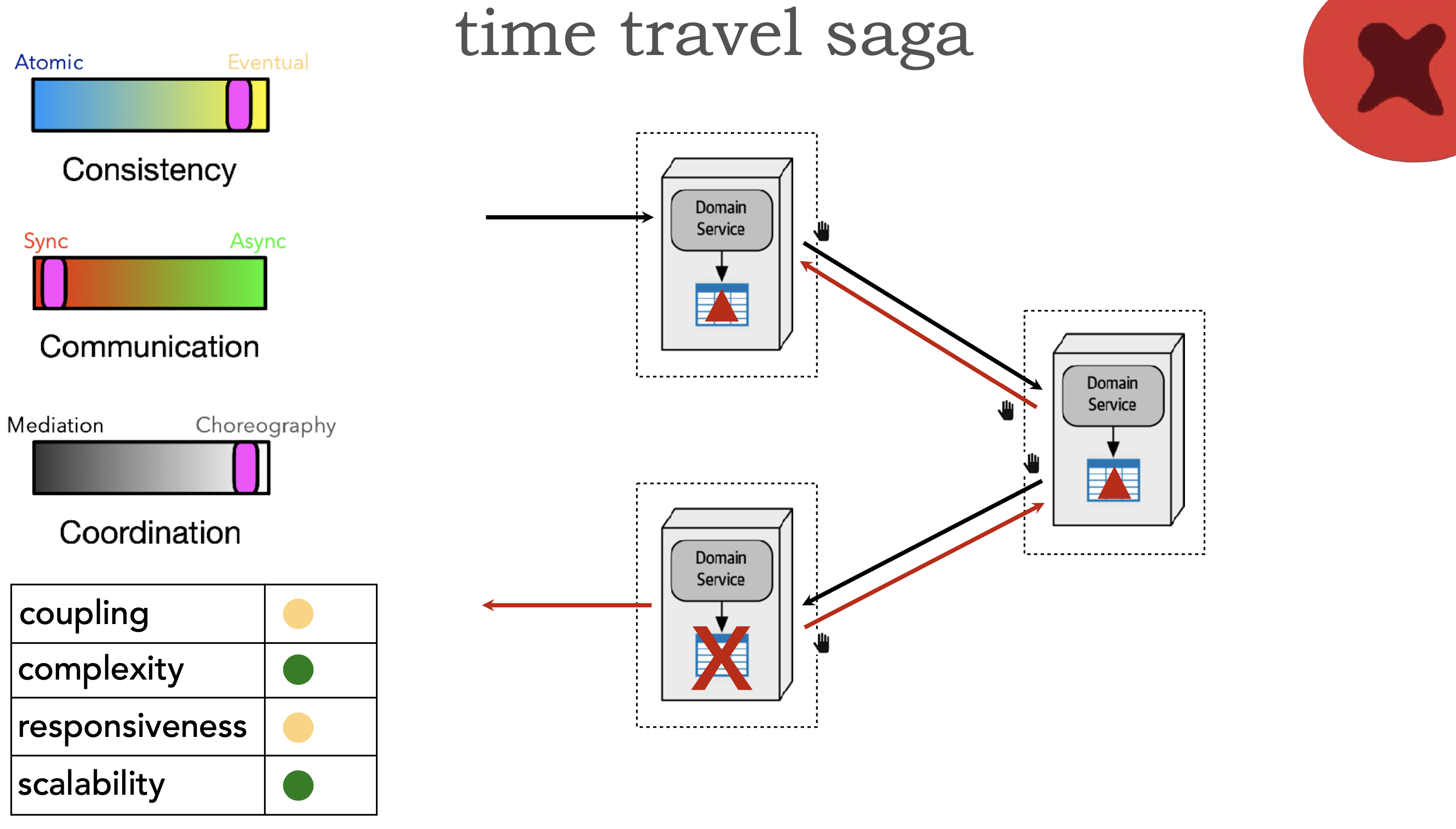 time travel saga

Atomic Eventual

Consistency

Sync Async

Communication

Mediation Choreography

Coordination

| coupling | |
|---|---|
| complexity | |
| responsiveness | |
| scalability | |

Domain Service

Domain Service

Domain Service